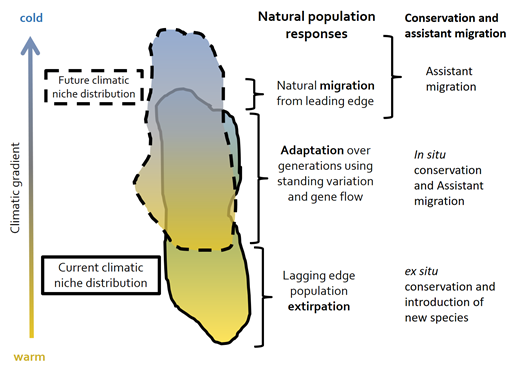 cold

Climatic gradient

warm

Future climatic niche distribution

Current climatic niche distribution

Natural population responses

Natural migration from leading edge

Adaptation over generations using standing variation and gene flow

Lagging edge population extirpation

Conservation and assistant migration

Assistant migration

In situ conservation and Assistant migration

ex situ conservation and introduction of new species